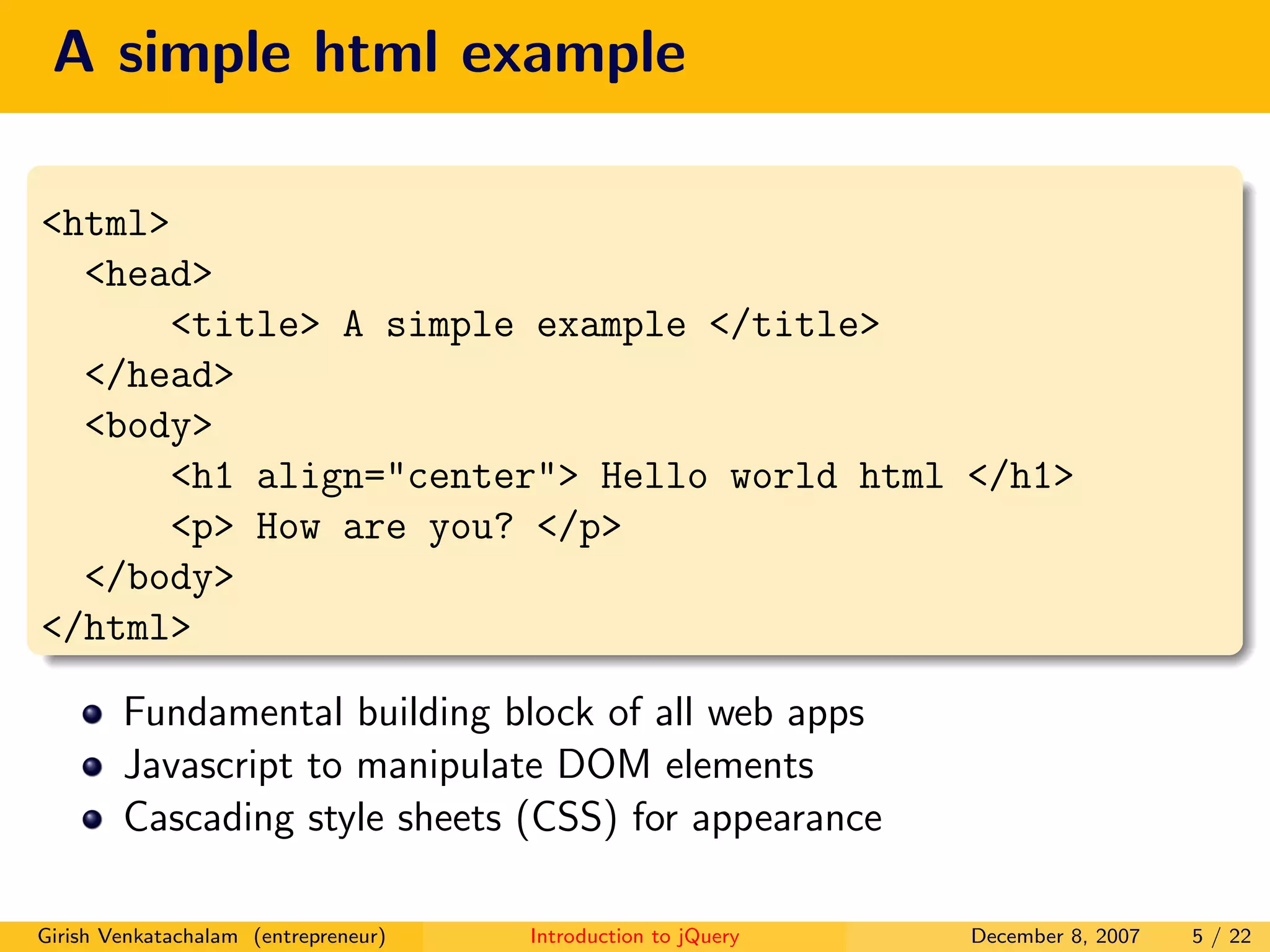 A simple html example

<html>
  <head>
      <title> A simple example </title>
  </head>
  <body>
      <h1 align="center"> Hello world html </h1>
      <p> How are you? </p>
  </body>
</html>

Fundamental building block of all web apps
Javascript to manipulate DOM elements
Cascading style sheets (CSS) for appearance

Girish Venkatachalam (entrepreneur) Introduction to jQuery December 8, 2007 5 / 22